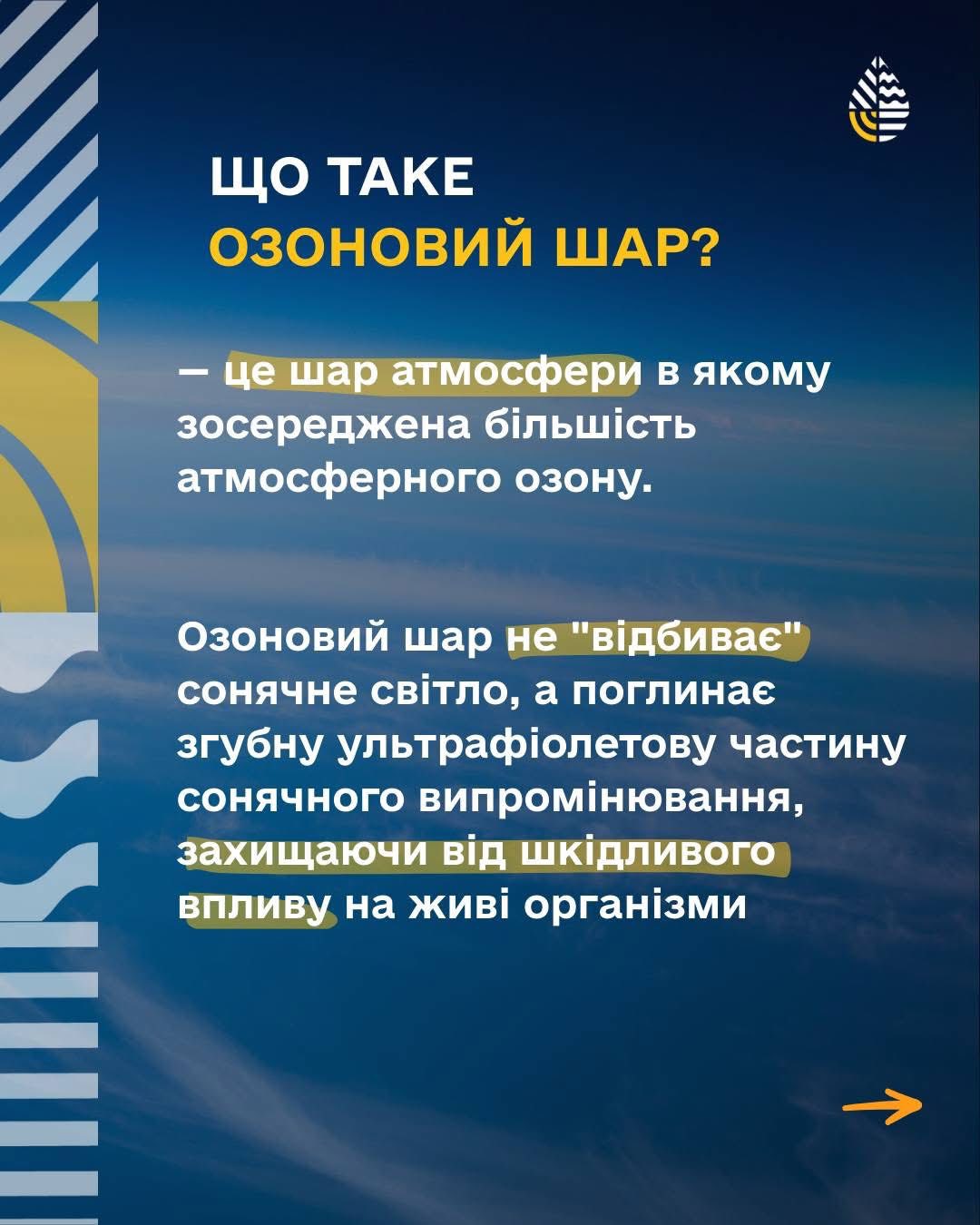 ЩО ТАКЕ
ОЗОНОВИЙ ШАР?

— це шар атмосфери в якому зосереджена більшість атмосферного озону.

Озоновий шар не "відбиває" сонячне світло, а поглинає згубну ультрафіолетову частину сонячного випромінювання, захищаючи від шкідливого впливу на живі організми